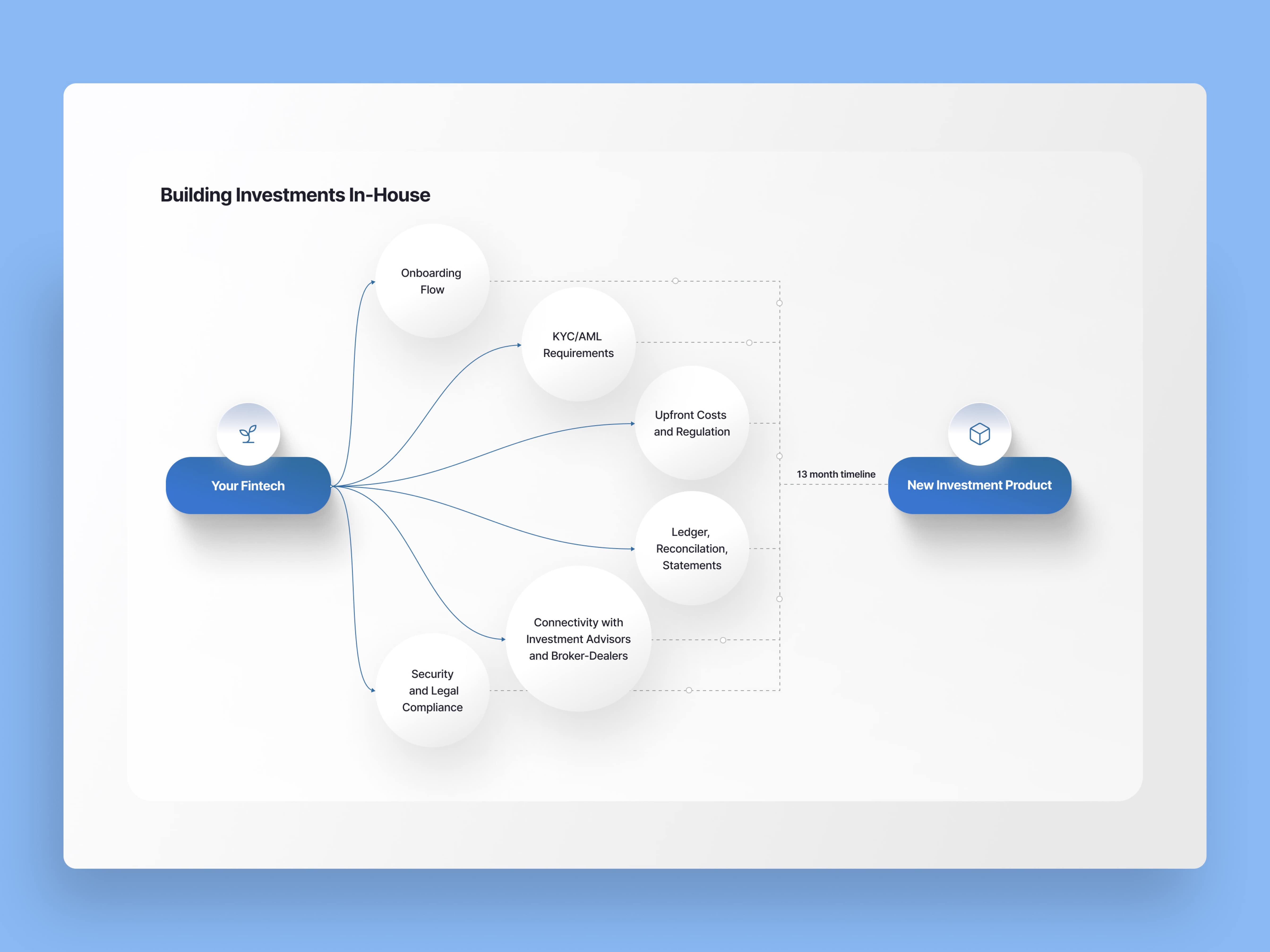 Building Investments In-House

Your Fintech

Onboarding Flow

KYC/AML Requirements

Upfront Costs and Regulation

Ledger, Reconcilation, Statements

Connectivity with Investment Advisors and Broker-Dealers

Security and Legal Compliance

13 month timeline

New Investment Product